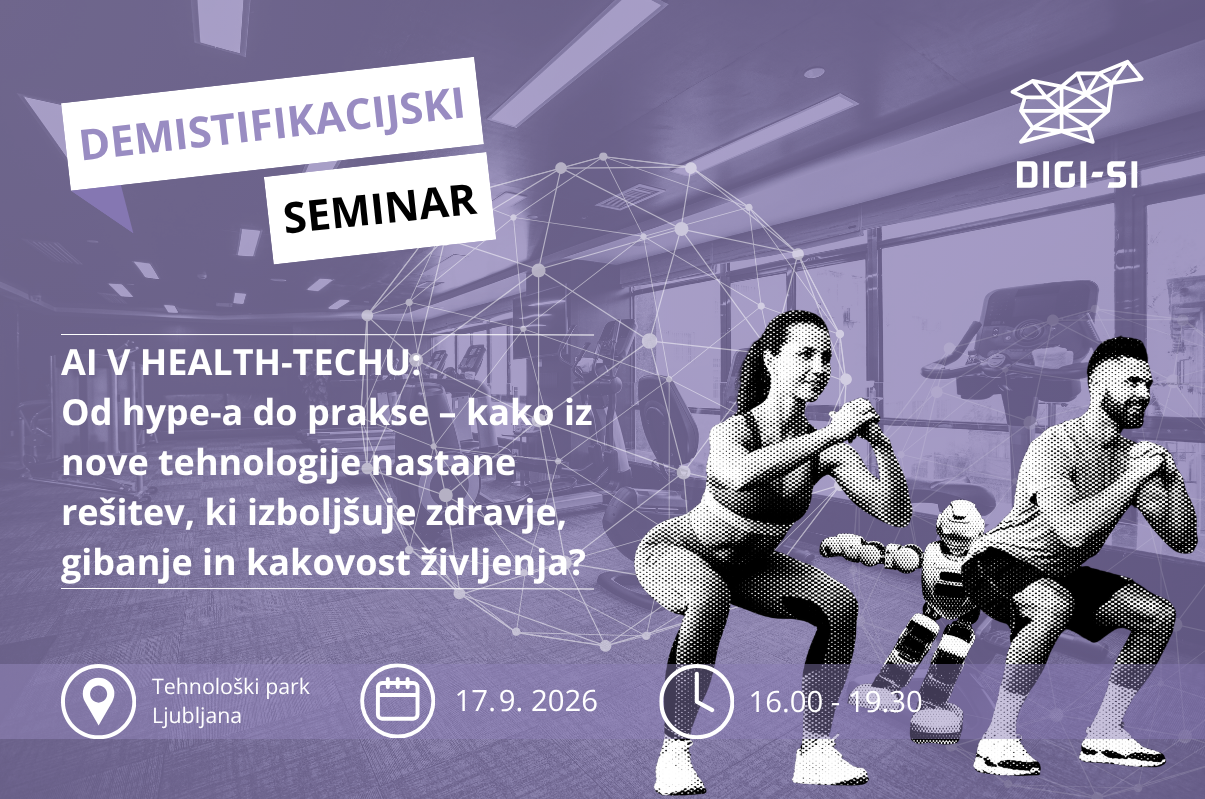 DEMISTIFIKACIJSKI
SEMINAR

DIGI-SI

AI V HEALTH-TECHU:
Od hype-a do prakse – kako iz nove tehnologije nastane rešitev, ki izboljšuje zdravje, gibanje in kakovost življenja?

Tehnološki park Ljubljana

17.9. 2026

16.00 - 19.30